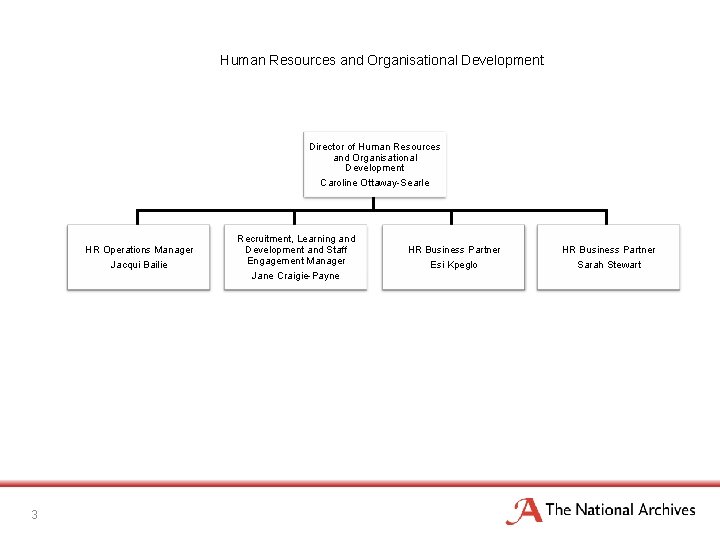 Human Resources and Organisational Development

Director of Human Resources and Organisational Development
Caroline Ottaway-Searle

HR Operations Manager
Jacqui Bailie

Recruitment, Learning and Development and Staff Engagement Manager
Jane Craigie-Payne

HR Business Partner
Esi Kpeglo

HR Business Partner
Sarah Stewart

3

The National Archives